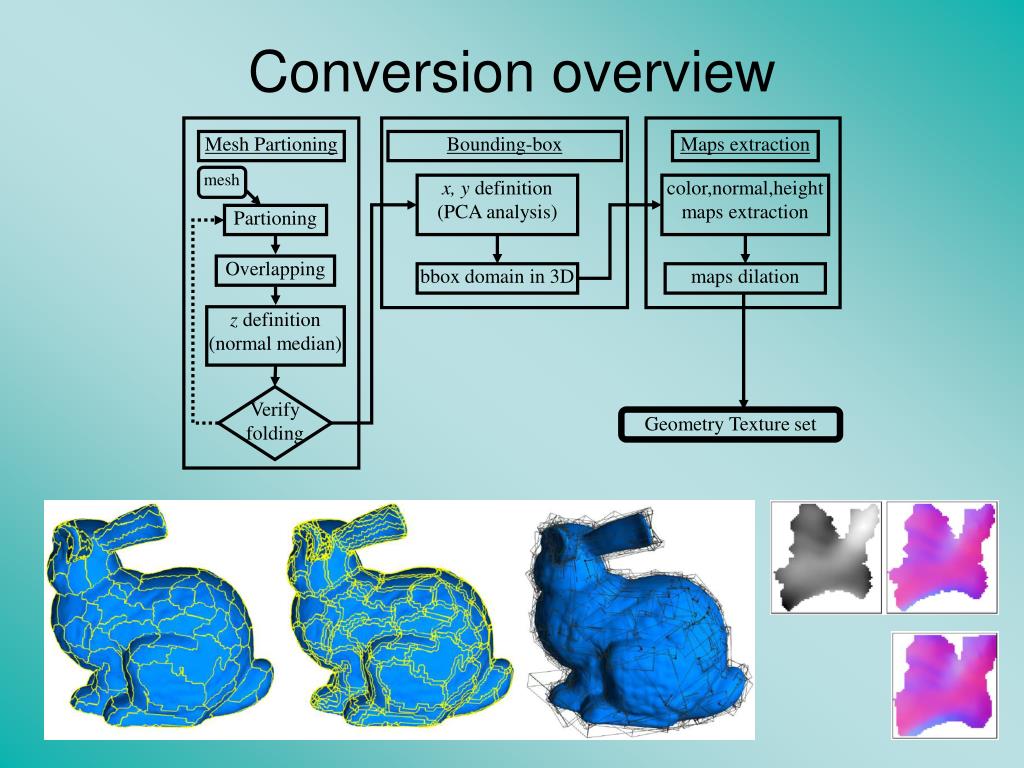 Conversion overview

Mesh Partioning

mesh

Partioning

Overlapping

$z$ definition (normal median)

Verify folding

Bounding-box

$x$, $y$ definition (PCA analysis)

bbox domain in 3D

Maps extraction

color,normal,height maps extraction

maps dilation

Geometry Texture set